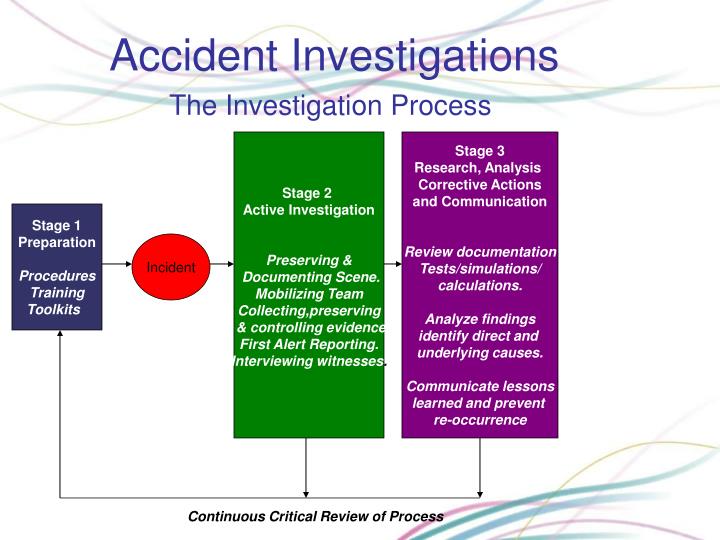 Accident Investigations
The Investigation Process

Stage 1
Preparation

Procedures
Training
Toolkits

Incident

Stage 2
Active Investigation

Preserving & Documenting Scene.
Mobilizing Team
Collecting,preserving & controlling evidence
First Alert Reporting.
Interviewing witnesses.

Stage 3
Research, Analysis
Corrective Actions
and Communication

Review documentation
Tests/simulations/
calculations.

Analyze findings
identify direct and
underlying causes.

Communicate lessons
learned and prevent
re-occurrence

Continuous Critical Review of Process